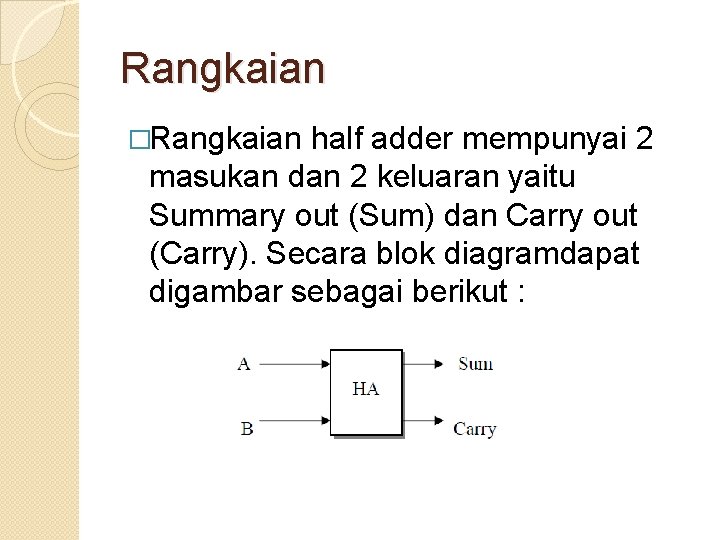 Rangkaian

□Rangkaian half adder mempunyai 2 masukan dan 2 keluaran yaitu Summary out (Sum) dan Carry out (Carry). Secara blok diagramdapat digambar sebagai berikut :

A
B
HA
Sum
Carry